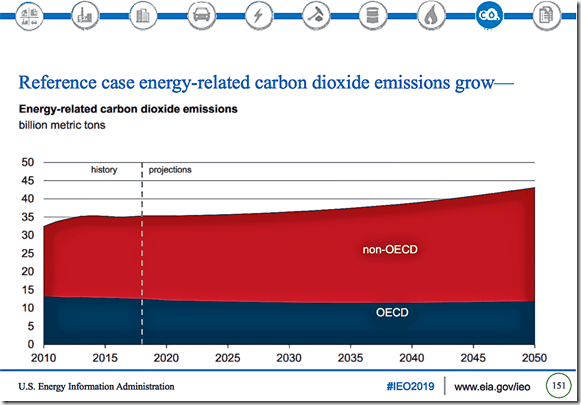 $CO_2$

Reference case energy-related carbon dioxide emissions grow—

Energy-related carbon dioxide emissions
billion metric tons

50
45
40
35
30
25
20
15
10
5
0

history
projections

non-OECD

OECD

2010
2015
2020
2025
2030
2035
2040
2045
2050

U.S. Energy Information Administration

#IEO2019

www.eia.gov/ieo

151